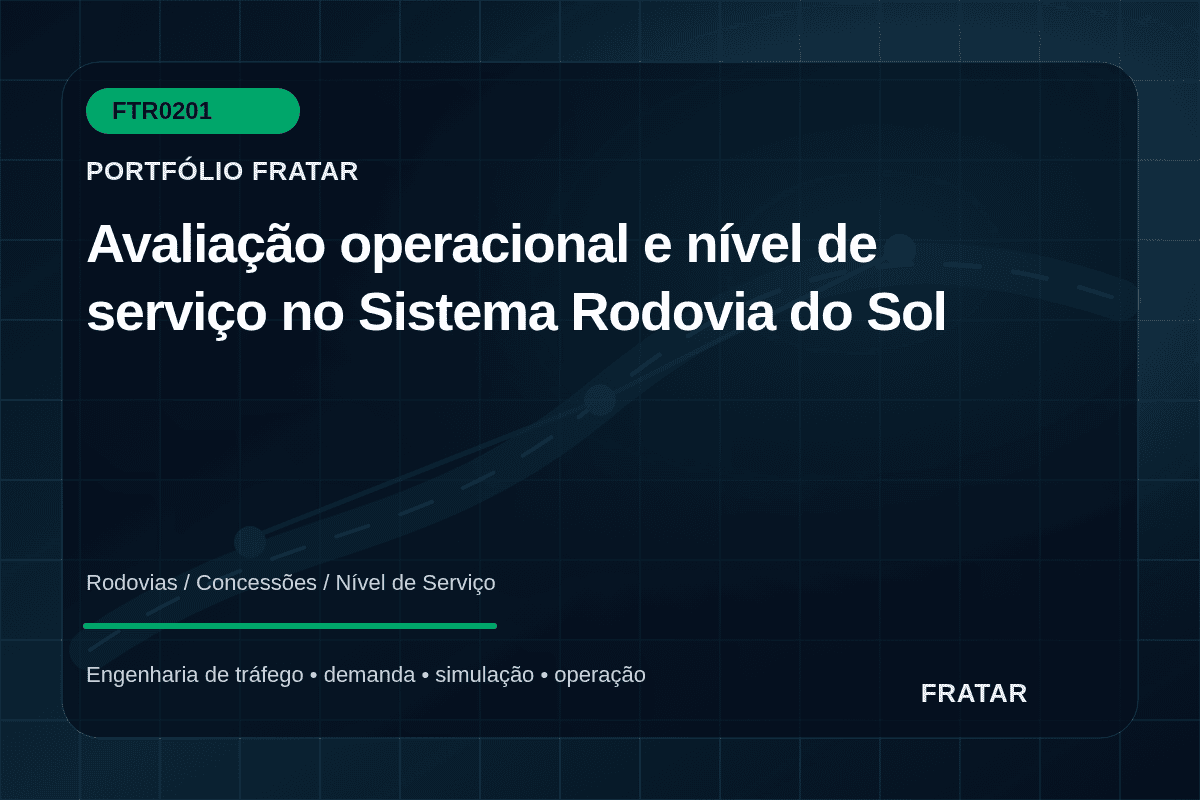 FTR0201

PORTFÓLIO FRATAR

Avaliação operacional e nível de serviço no Sistema Rodovia do Sol

Rodovias / Concessões / Nível de Serviço

Engenharia de tráfego • demanda • simulação • operação

FRATAR